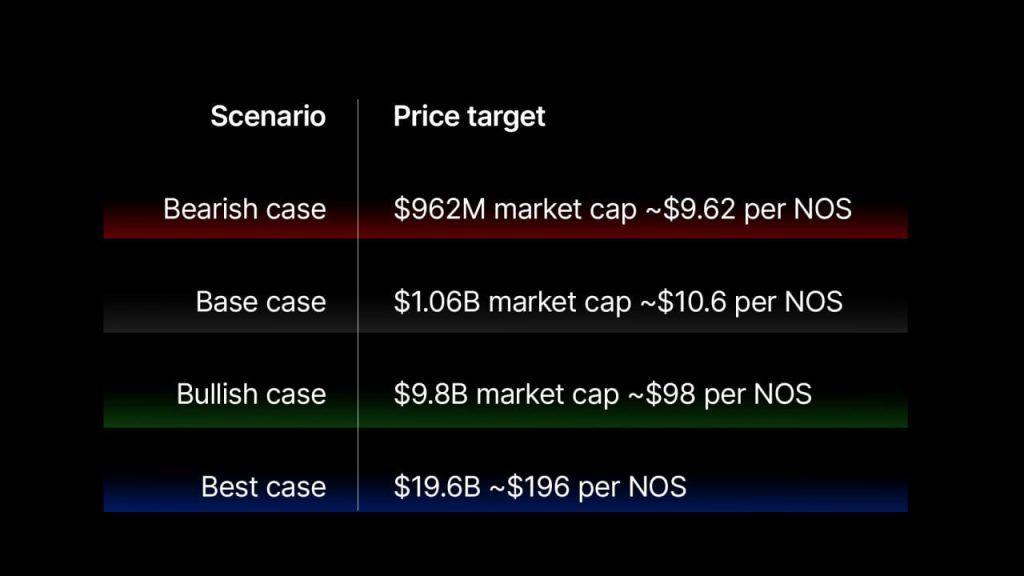 | Scenario | Price target |
|---|---|
| Bearish case | \$962M market cap ~\$9.62 per NOS |
| Base case | \$1.06B market cap ~\$10.6 per NOS |
| Bullish case | \$9.8B market cap ~\$98 per NOS |
| Best case | \$19.6B ~\$196 per NOS |